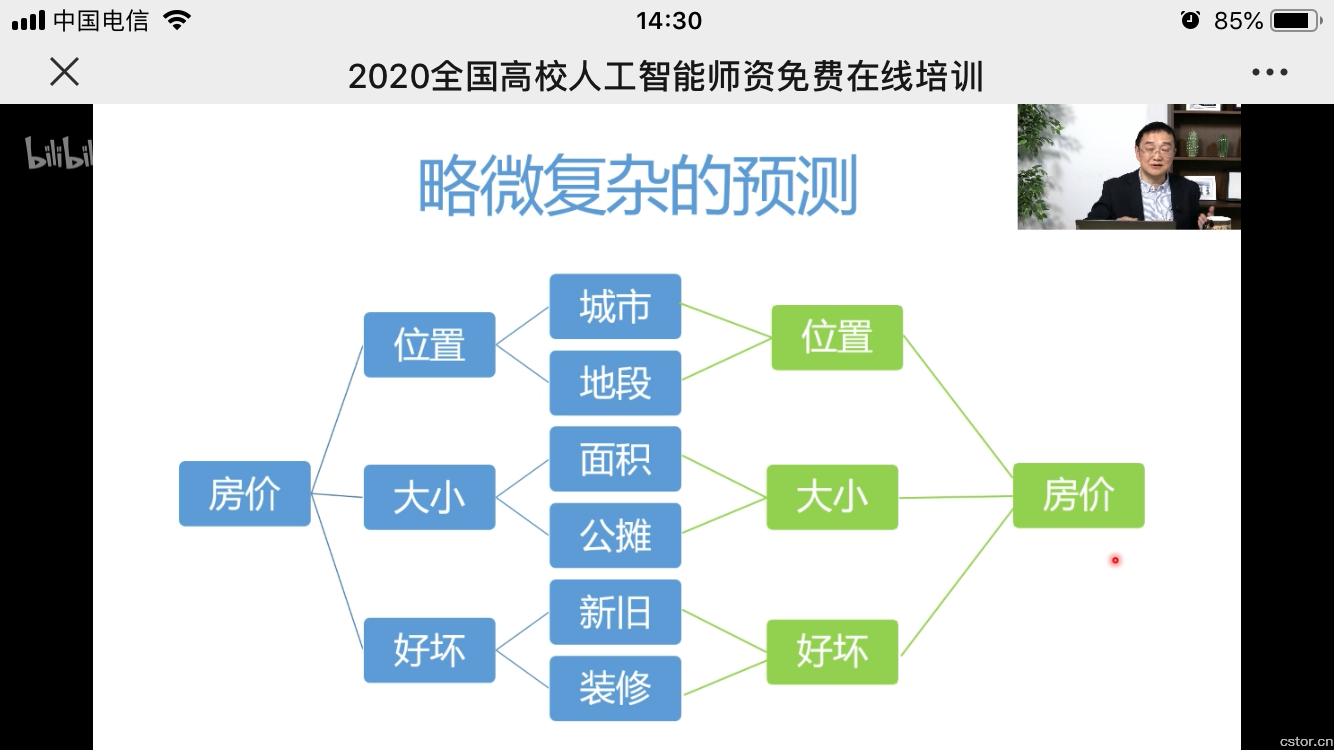 中国电信 14:30 85%

2020全国高校人工智能师资免费在线培训

bilibili

略微复杂的预测

房价

位置

大小

好坏

城市

地段

面积

公摊

新旧

装修

位置

大小

好坏

房价

cstor.cn